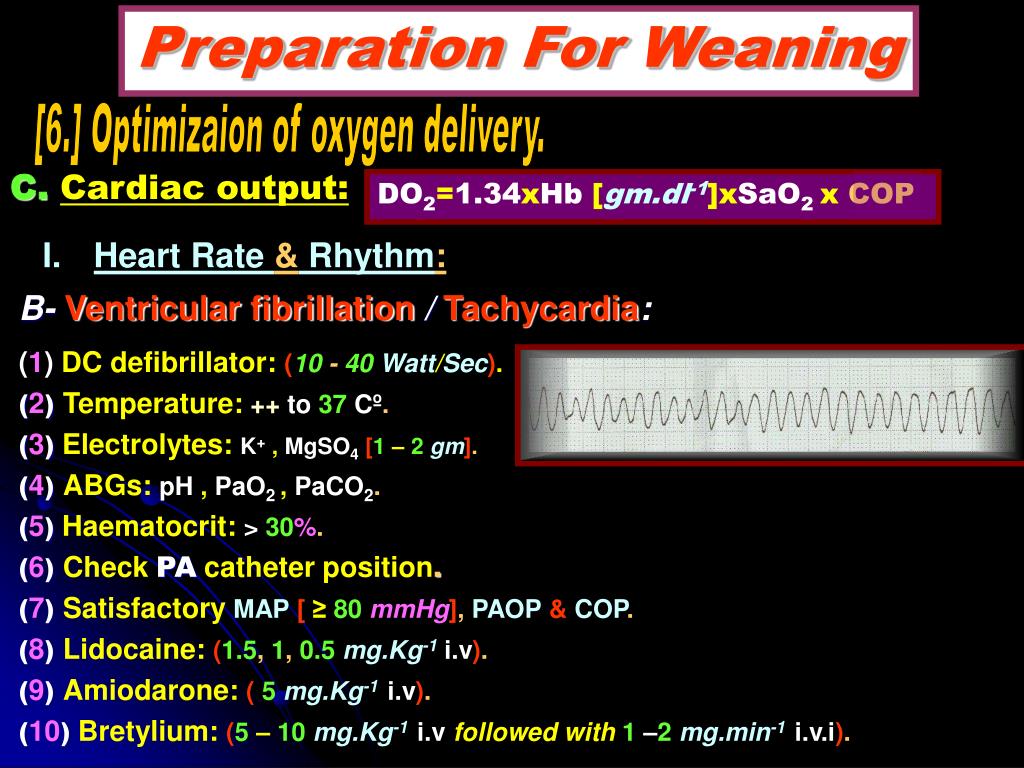 Preparation For Weaning

[6.] Optimizaion of oxygen delivery.

C. Cardiac output: $DO_2$=1.34xHb [$gm.dl^{-1}$]x$SaO_2$ x COP

I. Heart Rate & Rhythm:

B- Ventricular fibrillation / Tachycardia:

(1) DC defibrillator: (10 - 40 Watt/Sec).
(2) Temperature: ++ to 37 Cº.
(3) Electrolytes: $K^+$ , $MgSO_4$ [1 – 2 gm].
(4) ABGs: pH , $PaO_2$ , $PaCO_2$.
(5) Haematocrit: > 30%.
(6) Check PA catheter position.
(7) Satisfactory MAP [ ≥ 80 mmHg], PAOP & COP.
(8) Lidocaine: (1.5, 1, 0.5 $mg.Kg^{-1}$ i.v).
(9) Amiodarone: ( 5 $mg.Kg^{-1}$ i.v).
(10) Bretylium: (5 – 10 $mg.Kg^{-1}$ i.v followed with 1 –2 $mg.min^{-1}$ i.v.i).